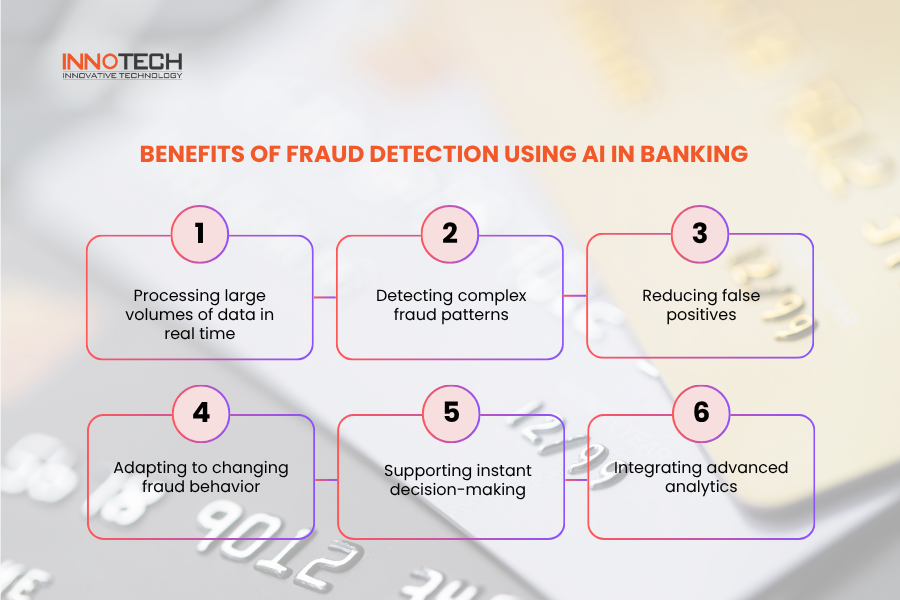 INNOTECH
INNOVATIVE TECHNOLOGY

BENEFITS OF FRAUD DETECTION USING AI IN BANKING

1
Processing large volumes of data in real time

2
Detecting complex fraud patterns

3
Reducing false positives

4
Adapting to changing fraud behavior

5
Supporting instant decision-making

6
Integrating advanced analytics